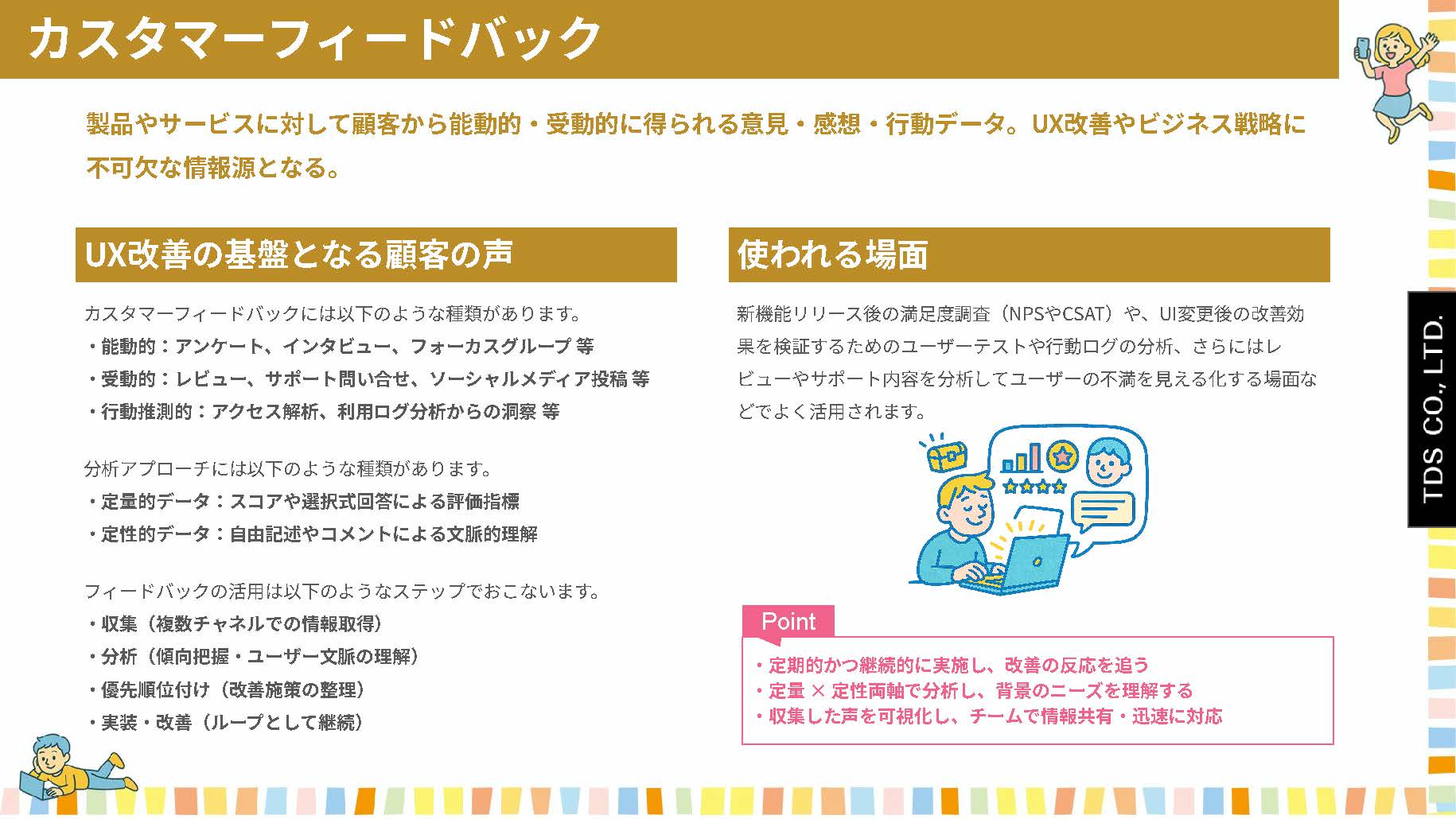 カスタマーフィードバック

製品やサービスに対して顧客から能動的・受動的に得られる意見・感想・行動データ。UX改善やビジネス戦略に不可欠な情報源となる。

UX改善の基盤となる顧客の声

カスタマーフィードバックには以下のような種類があります。
・能動的：アンケート、インタビュー、フォーカスグループ 等
・受動的：レビュー、サポート問い合せ、ソーシャルメディア投稿 等
・行動推測的：アクセス解析、利用ログ分析からの洞察 等

分析アプローチには以下のような種類があります。
・定量的データ：スコアや選択式回答による評価指標
・定性的データ：自由記述やコメントによる文脈的理解

フィードバックの活用は以下のようなステップでおこないます。
・収集（複数チャネルでの情報取得）
・分析（傾向把握・ユーザー文脈の理解）
・優先順位付け（改善施策の整理）
・実装・改善（ループとして継続）

使われる場面

新機能リリース後の満足度調査（NPSやCSAT）や、UI変更後の改善効果を検証するためのユーザーテストや行動ログの分析、さらにはレビューやサポート内容を分析してユーザーの不満を見える化する場面などでよく活用されます。

Point
・定期的かつ継続的に実施し、改善の反応を追う
・定量 × 定性両軸で分析し、背景のニーズを理解する
・収集した声を可視化し、チームで情報共有・迅速に対応

TDS CO., LTD.